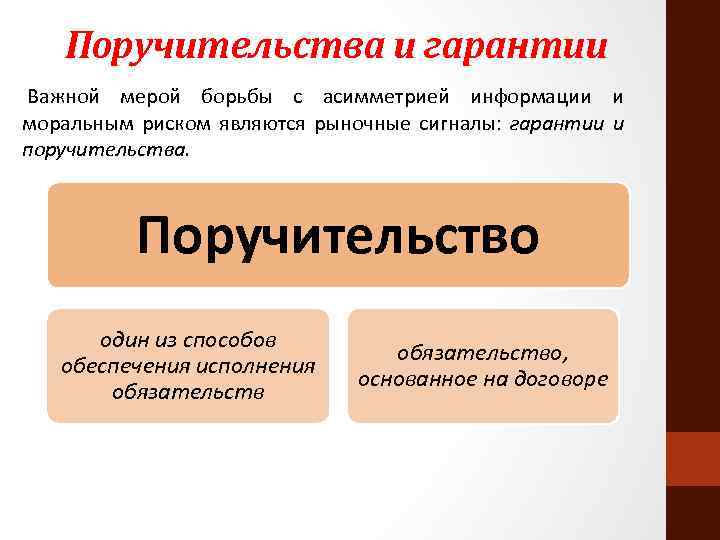 Поручительства и гарантии

Важной мерой борьбы с асимметрией информации и моральным риском являются рыночные сигналы: гарантии и поручительства.

Поручительство

один из способов обеспечения исполнения обязательств

обязательство, основанное на договоре